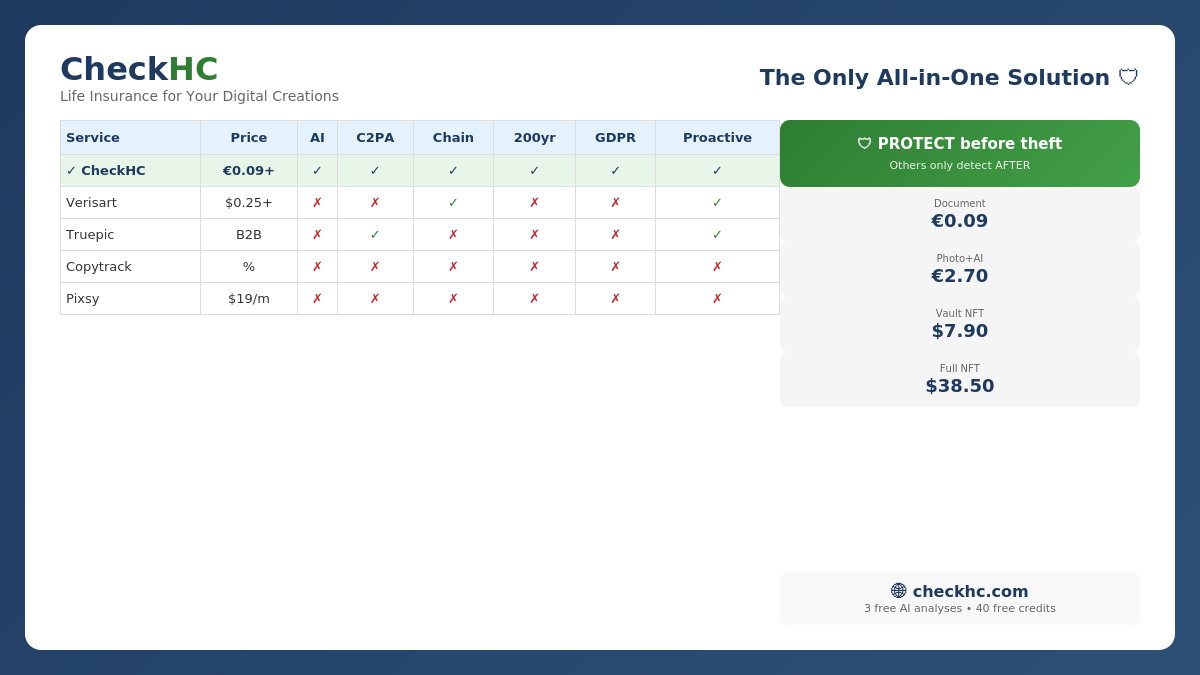 CheckHC
Life Insurance for Your Digital Creations

The Only All-in-One Solution 🛡

| Service | Price | AI | C2PA | Chain | 200yr | GDPR | Proactive |
|---|---|---|---|---|---|---|---|
| ✓ CheckHC | €0.09+ | ✓ | ✓ | ✓ | ✓ | ✓ | ✓ |
| Verisart | $0.25+ | ✗ | ✗ | ✓ | ✗ | ✗ | ✓ |
| Truepic | B2B | ✗ | ✓ | ✗ | ✗ | ✗ | ✓ |
| Copytrack | % | ✗ | ✗ | ✗ | ✗ | ✗ | ✗ |
| Pixsy | $19/m | ✗ | ✗ | ✗ | ✗ | ✗ | ✗ |

🛡 PROTECT before theft
Others only detect AFTER

Document
€0.09

Photo+AI
€2.70

Vault NFT
$7.90

Full NFT
$38.50

🌐 checkhc.com
3 free AI analyses • 40 free credits